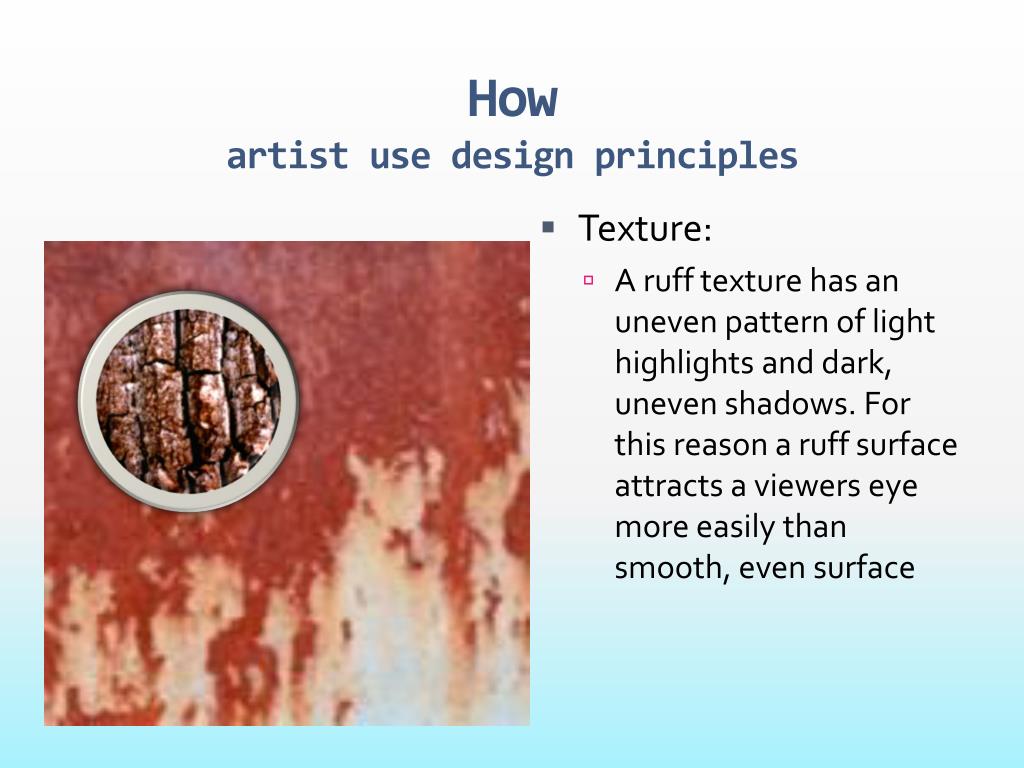 How
artist use design principles

Texture:

A ruff texture has an uneven pattern of light highlights and dark, uneven shadows. For this reason a ruff surface attracts a viewers eye more easily than smooth, even surface